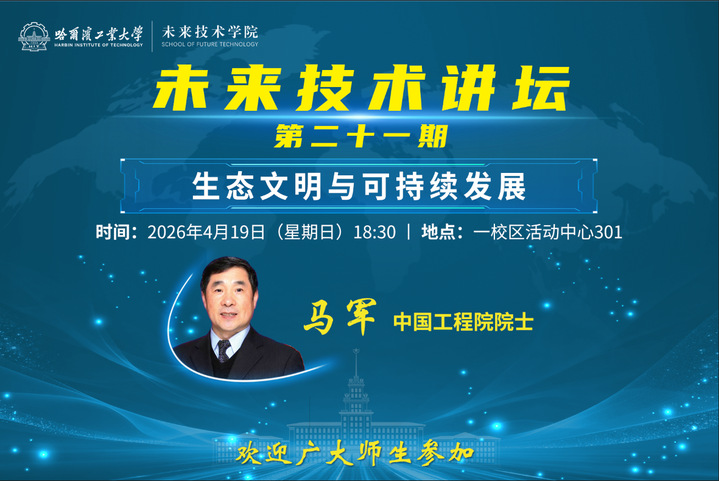 哈爾濱工業大學
HARBIN INSTITUTE OF TECHNOLOGY

未来技术学院
SCHOOL OF FUTURE TECHNOLOGY

未来技术讲坛

第二十一期

生态文明与可持续发展

时间：2026年4月19日（星期日）18:30 | 地点：一校区活动中心301

马军 中国工程院院士

欢迎广大师生参加